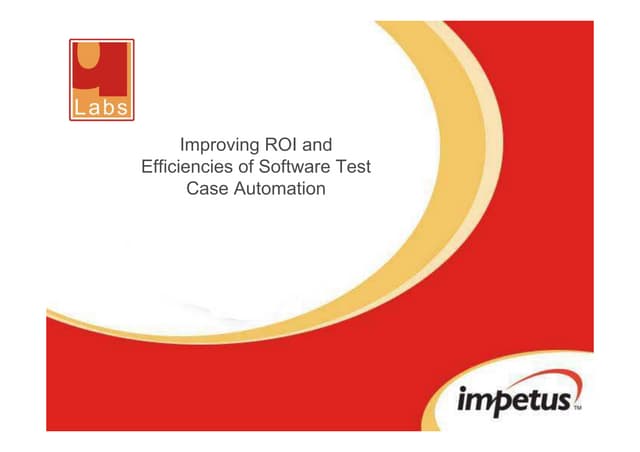 Labs

Improving ROI and Efficiencies of Software Test Case Automation

impetus™